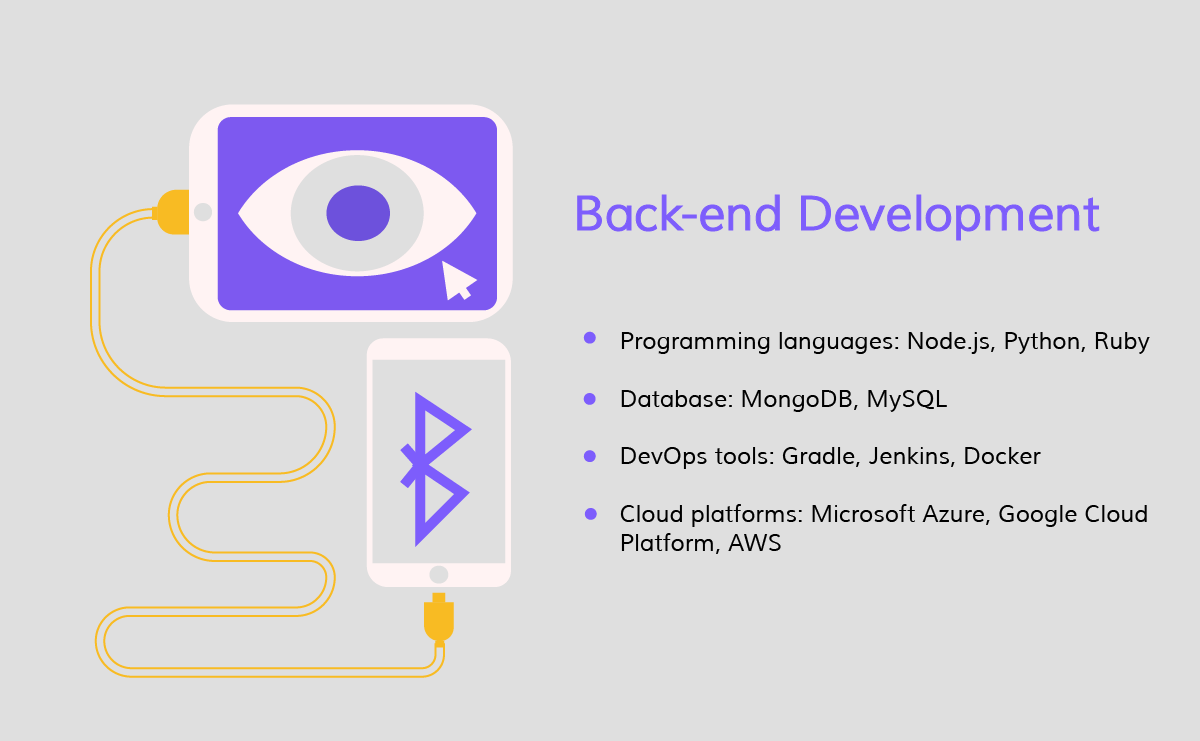 Back-end Development

- Programming languages: Node.js, Python, Ruby
- Database: MongoDB, MySQL
- DevOps tools: Gradle, Jenkins, Docker
- Cloud platforms: Microsoft Azure, Google Cloud Platform, AWS